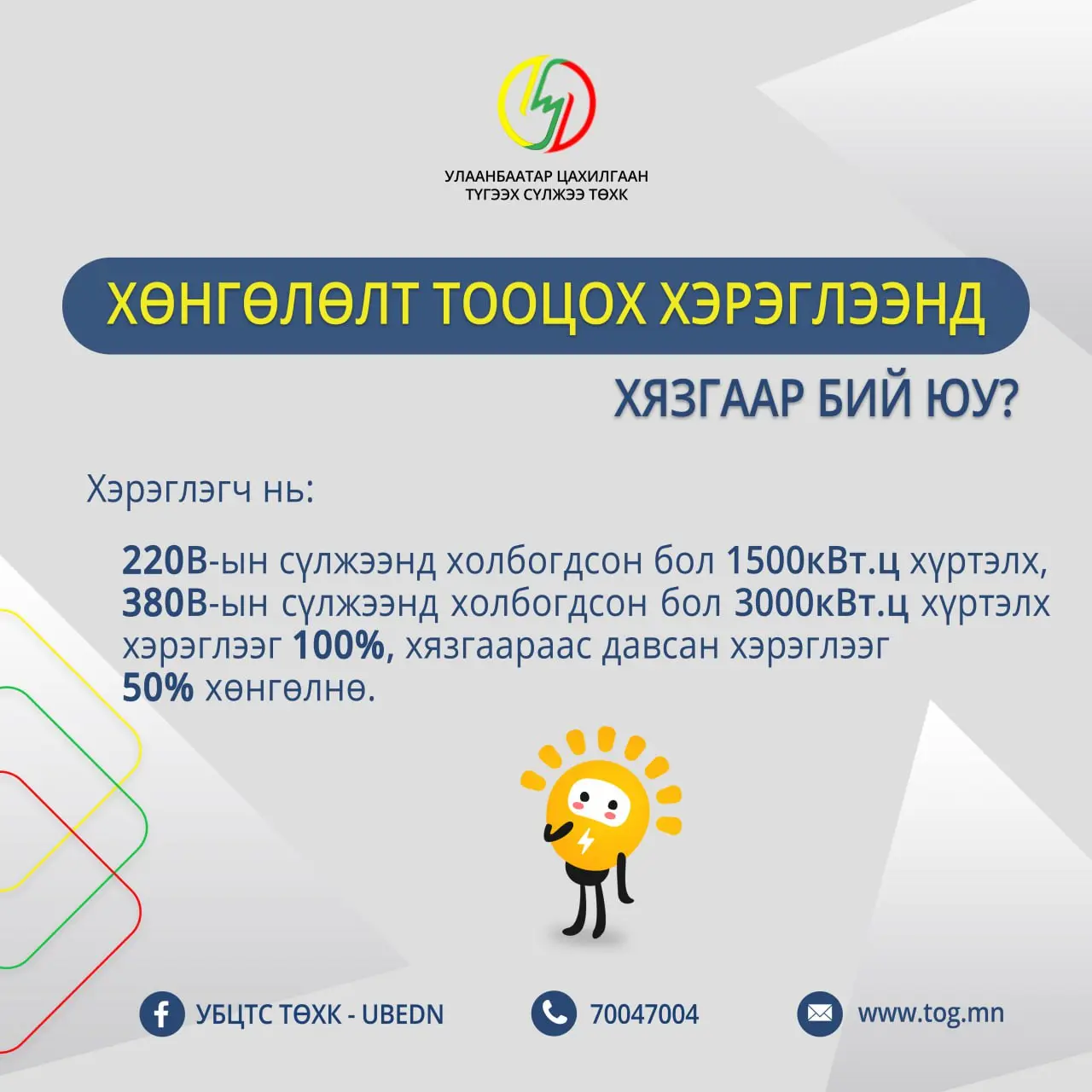 УЛААНБААТАР ЦАХИЛГААН ТҮГЭЭХ СҮЛЖЭЭ ТӨХК

ХӨНГӨЛӨЛТ ТООЦОХ ХЭРЭГЛЭЭНД

ХЯЗГААР БИЙ ЮУ?

Хэрэглэгч нь:

220В-ын сүлжээнд холбогдсон бол 1500кВт.ц хүртэлх, 380В-ын сүлжээнд холбогдсон бол 3000кВт.ц хүртэлх хэрэглээг 100%, хязгаараас давсан хэрэглээг 50% хөнгөлнө.

УБЦТС ТӨХК - UBEDN

70047004

www.tog.mn